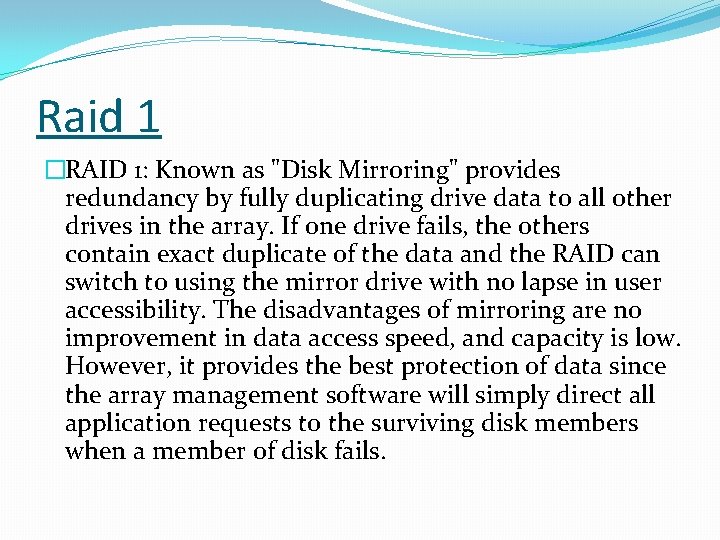 Raid 1

RAID 1: Known as "Disk Mirroring" provides redundancy by fully duplicating drive data to all other drives in the array. If one drive fails, the others contain exact duplicate of the data and the RAID can switch to using the mirror drive with no lapse in user accessibility. The disadvantages of mirroring are no improvement in data access speed, and capacity is low. However, it provides the best protection of data since the array management software will simply direct all application requests to the surviving disk members when a member of disk fails.